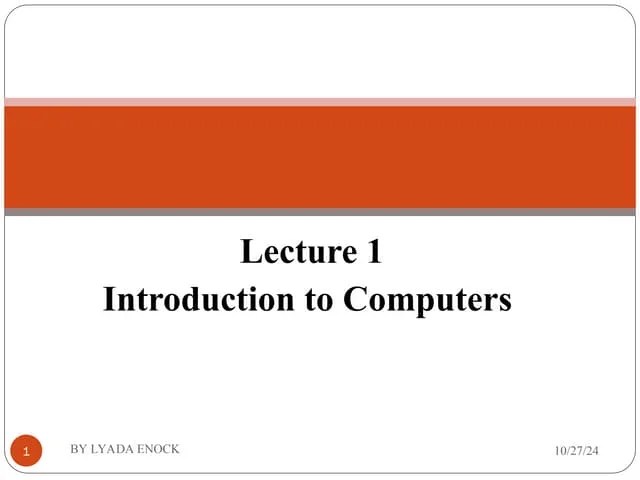 Lecture 1
Introduction to Computers

1 BY LYADA ENOCK 10/27/24